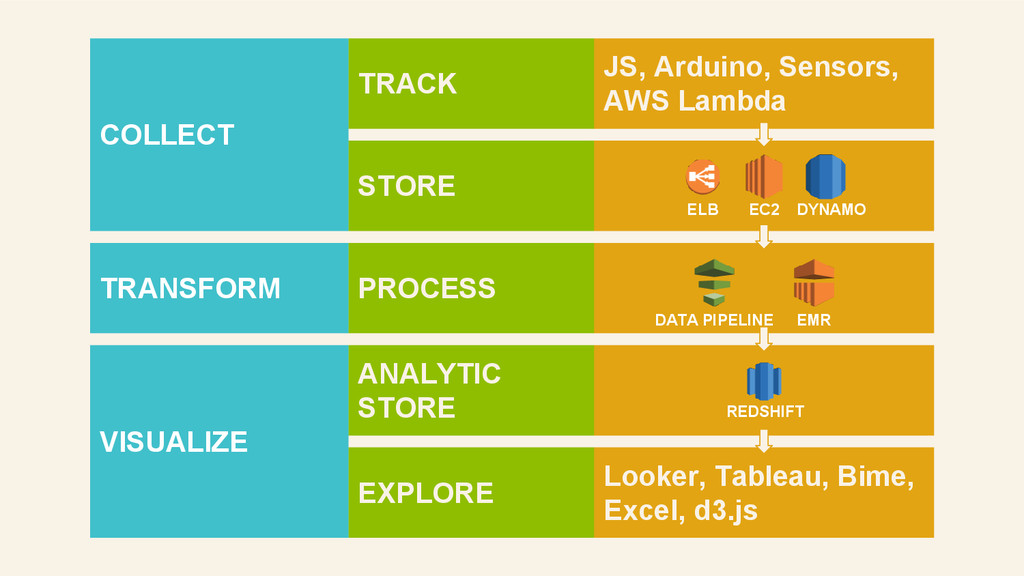 COLLECT

TRACK

JS, Arduino, Sensors, AWS Lambda

STORE

ELB EC2 DYNAMO

TRANSFORM

PROCESS

DATA PIPELINE EMR

VISUALIZE

ANALYTIC STORE

REDSHIFT

EXPLORE

Looker, Tableau, Bime, Excel, d3.js